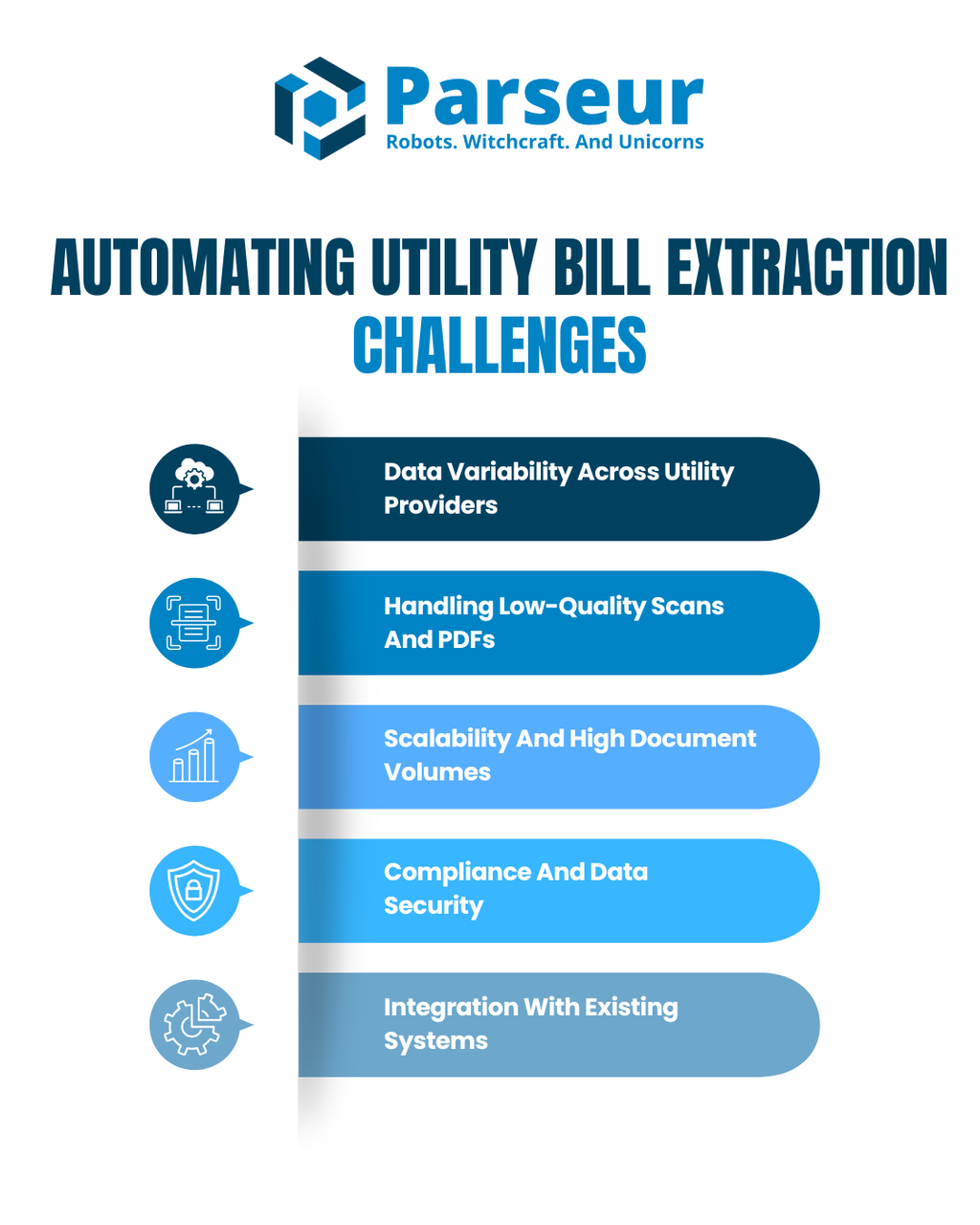 Parseur
Robots. Witchcraft. And Unicorns

AUTOMATING UTILITY BILL EXTRACTION
CHALLENGES

Data Variability Across Utility Providers

Handling Low-Quality Scans And PDFs

Scalability And High Document Volumes

Compliance And Data Security

Integration With Existing Systems